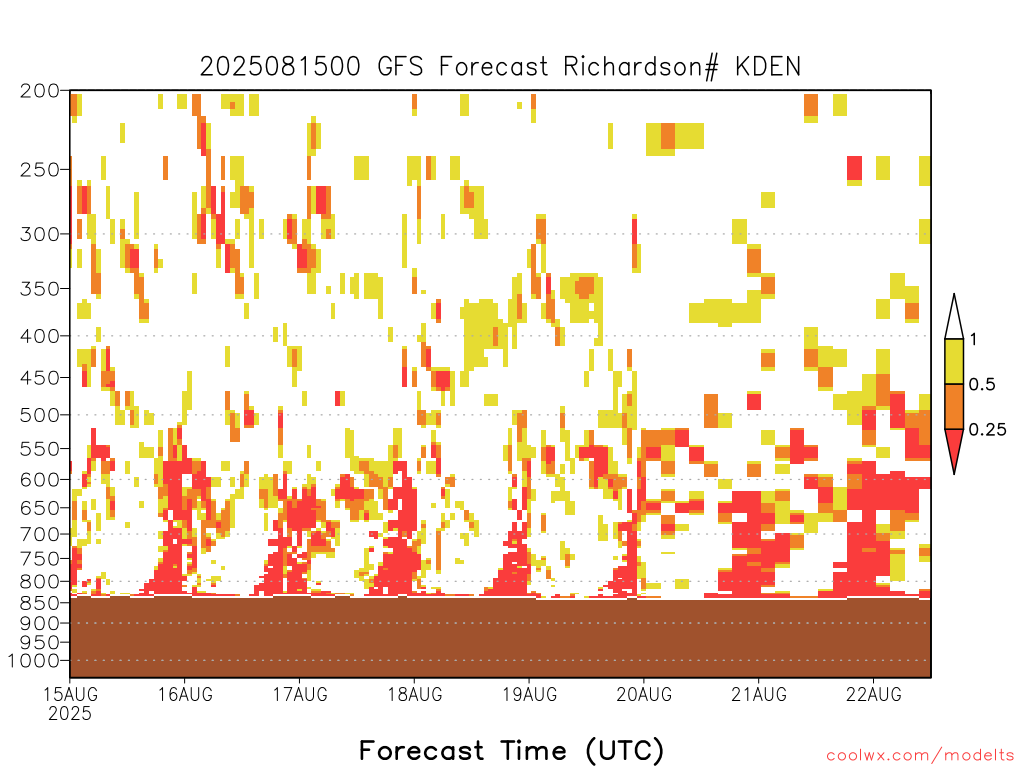 2025081500 GFS Forecast Richardson# KDEN

200
250
300
350
400
450
500
550
600
650
700
750
800
850
900
950
1000

1
0.5
0.25

15AUG
2025
16AUG
17AUG
18AUG
19AUG
20AUG
21AUG
22AUG

Forecast Time (UTC)

coolwx.com/modelts